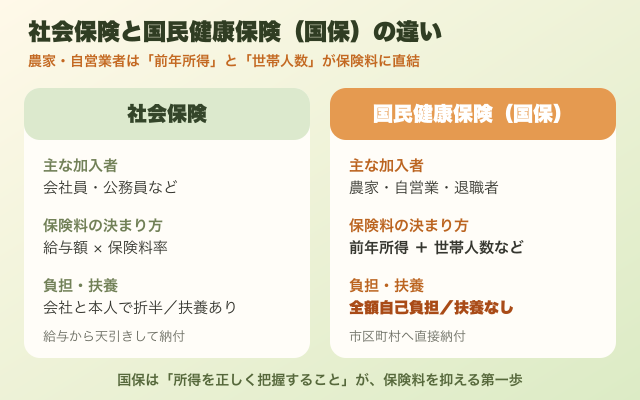 社会保険と国民健康保険（国保）の違い
農家・自営業者は「前年所得」と「世帯人数」が保険料に直結

社会保険

主な加入者
会社員・公務員など

保険料の決まり方
給与額 × 保険料率

負担・扶養
会社と本人で折半／扶養あり

給与から天引きして納付

国民健康保険（国保）

主な加入者
農家・自営業・退職者

保険料の決まり方
前年所得 ＋ 世帯人数など

負担・扶養
全額自己負担／扶養なし

市区町村へ直接納付

国保は「所得を正しく把握すること」が、保険料を抑える第一歩